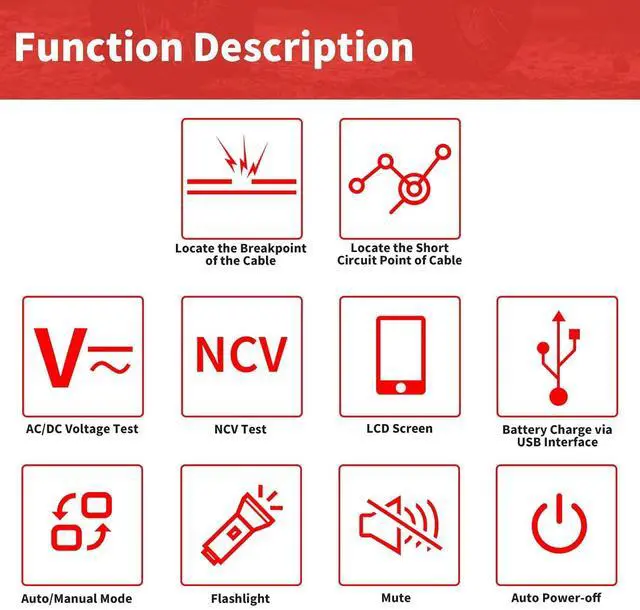 Function Description

Locate the Breakpoint of the Cable

Locate the Short Circuit Point of Cable

V

AC/DC Voltage Test

NCV

NCV Test

LCD Screen

Battery Charge via USB Interface

Auto/Manual Mode

Flashlight

Mute

Auto Power-off